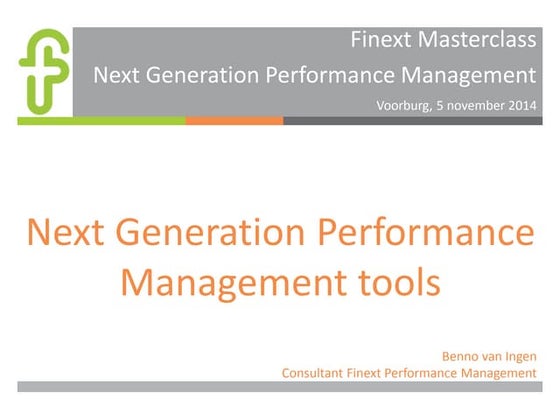 Finext Masterclass
Next Generation Performance Management
Voorburg, 5 november 2014

Next Generation Performance Management tools

Benno van Ingen
Consultant Finext Performance Management